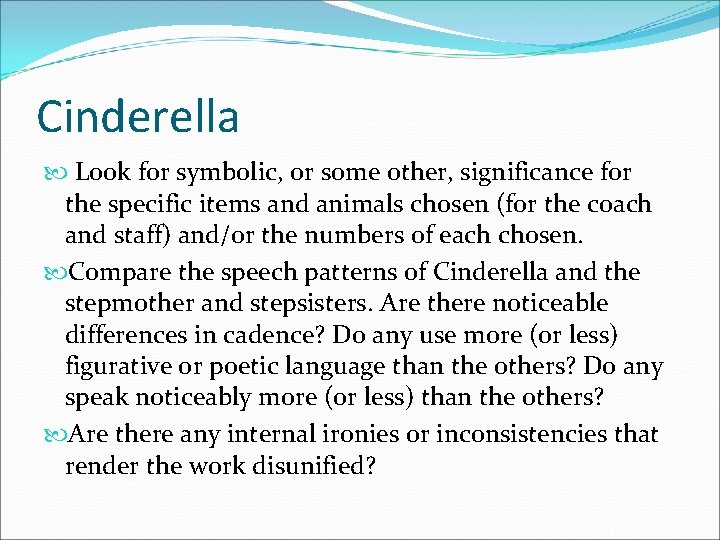 Cinderella

Look for symbolic, or some other, significance for the specific items and animals chosen (for the coach and staff) and/or the numbers of each chosen.

Compare the speech patterns of Cinderella and the stepmother and stepsisters. Are there noticeable differences in cadence? Do any use more (or less) figurative or poetic language than the others? Do any speak noticeably more (or less) than the others?

Are there any internal ironies or inconsistencies that render the work disunified?